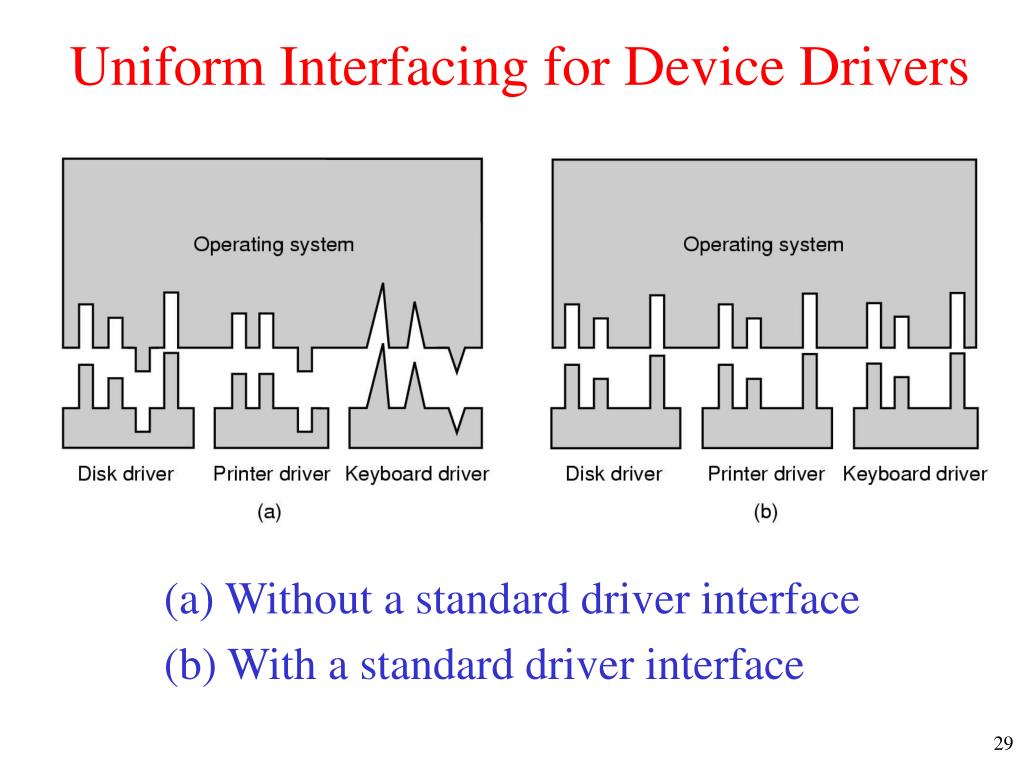 Uniform Interfacing for Device Drivers

Operating system

Disk driver Printer driver Keyboard driver

(a)

Operating system

Disk driver Printer driver Keyboard driver

(b)

(a) Without a standard driver interface

(b) With a standard driver interface

29